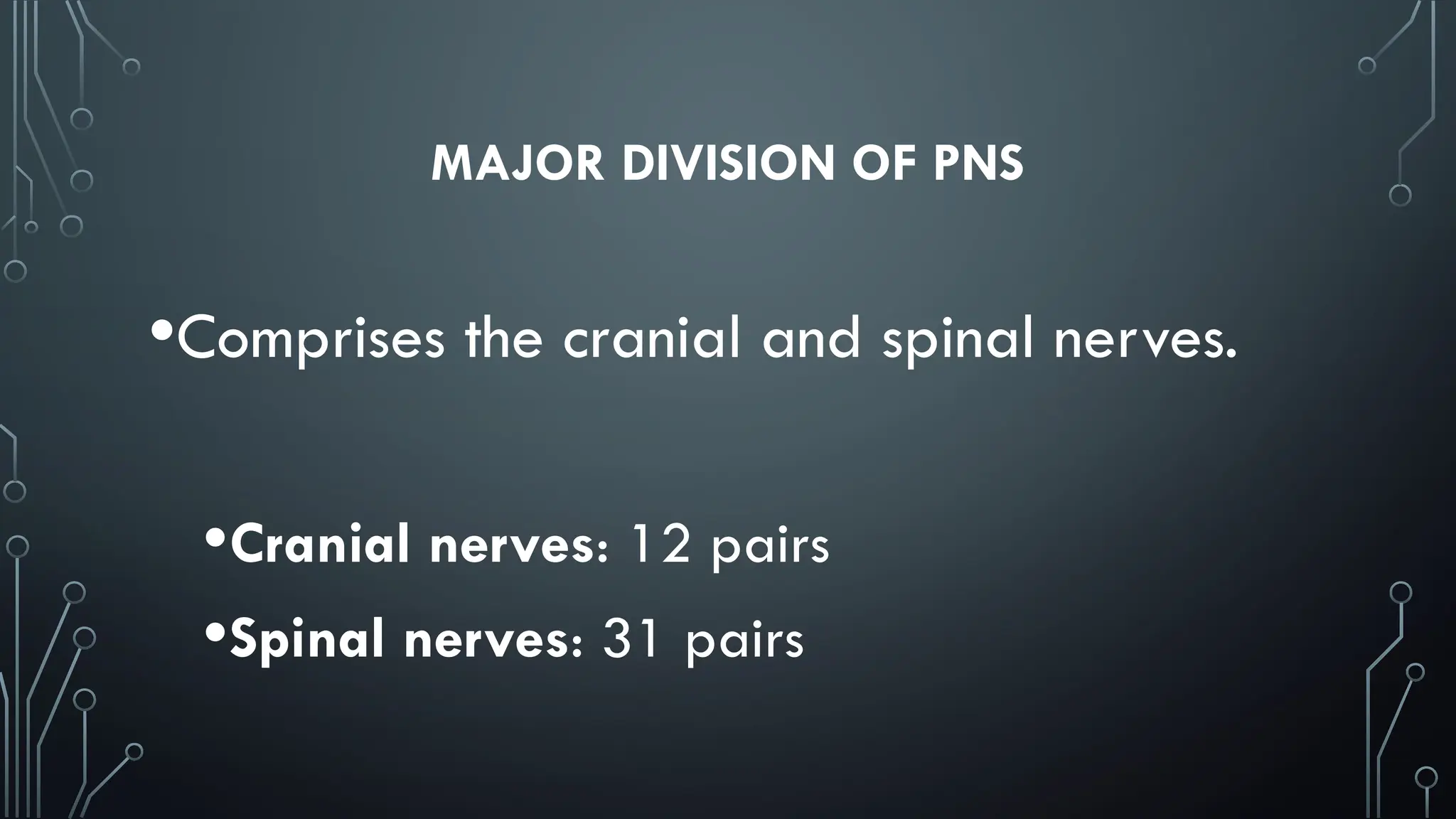 MAJOR DIVISION OF PNS

•Comprises the cranial and spinal nerves.

•Cranial nerves: 12 pairs
•Spinal nerves: 31 pairs